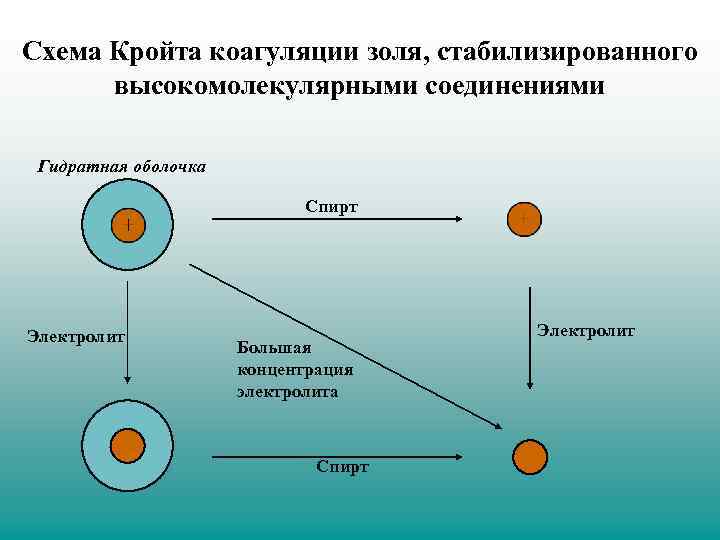 Схема Кройта коагуляции золя, стабилизированного высокомолекулярными соединениями

Гидратная оболочка

+

Спирт

+

Электролит

Большая концентрация электролита

Электролит

Спирт